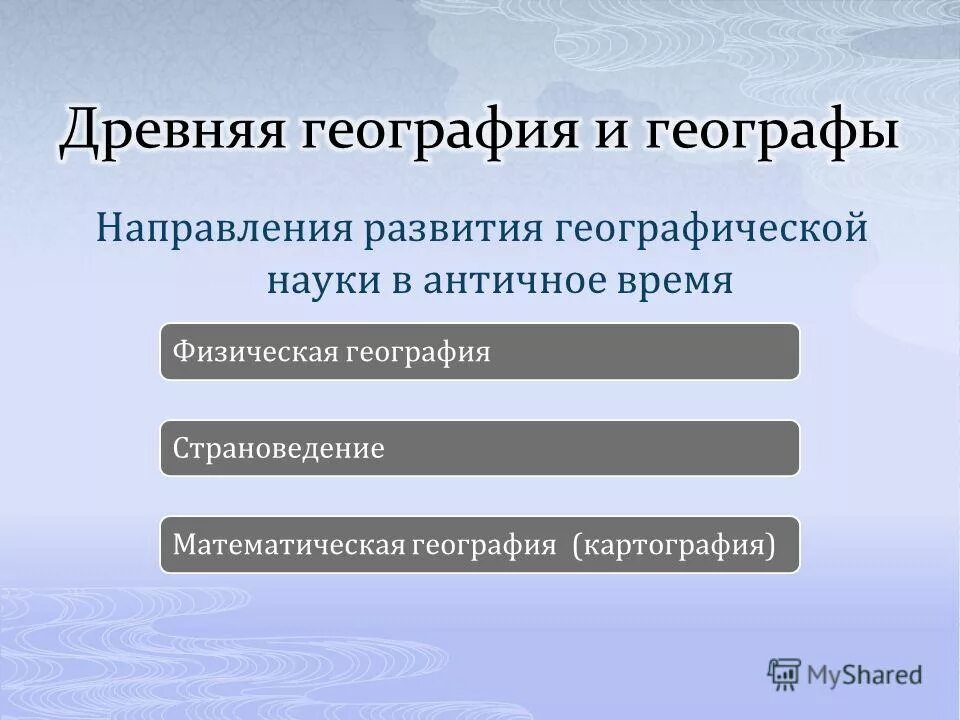 Древняя география и географы

Направления развития географической науки в античное время

Физическая география

Страноведение

Математическая география (картография)

MyShared